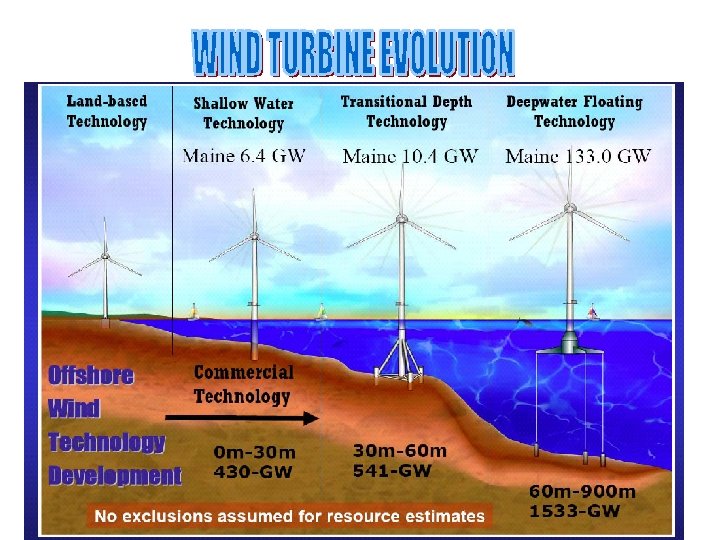 WIND TURBINE EVOLUTION

Land-based Technology

Shallow Water Technology

Maine 6.4 GW

Transitional Depth Technology

Maine 10.4 GW

Deepwater Floating Technology

Maine 133.0 GW

Offshore Wind Technology Development

Commercial Technology

0m-30m
430-GW

30m-60m
541-GW

60m-900m
1533-GW

No exclusions assumed for resource estimates